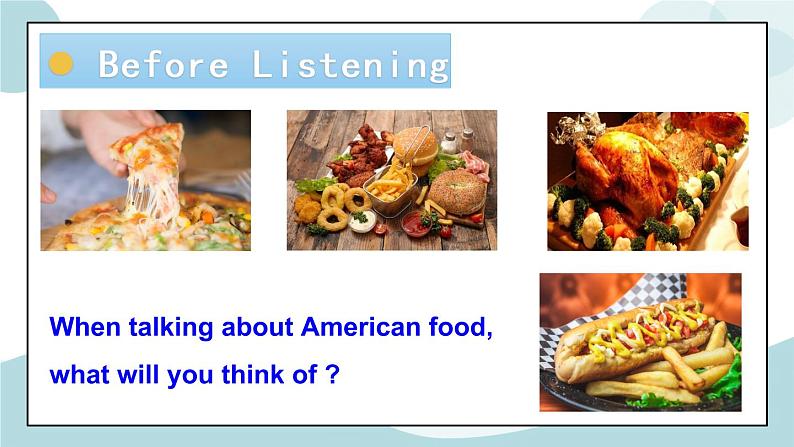 Before Listening

When talking about American food, what will you think of ?